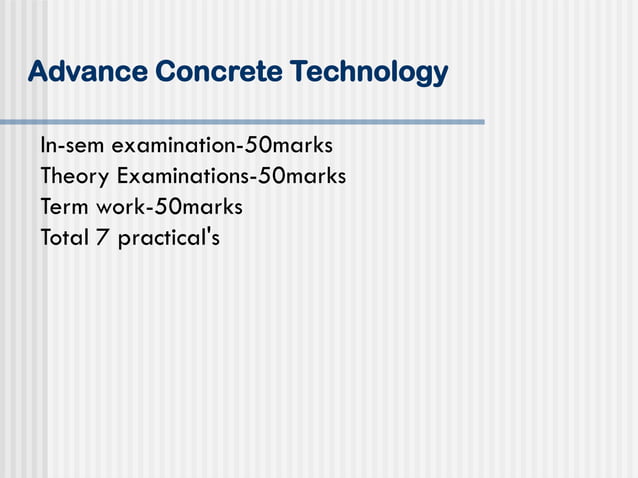 Advance Concrete Technology

In-sem examination-50marks
Theory Examinations-50marks
Term work-50marks
Total 7 practical's